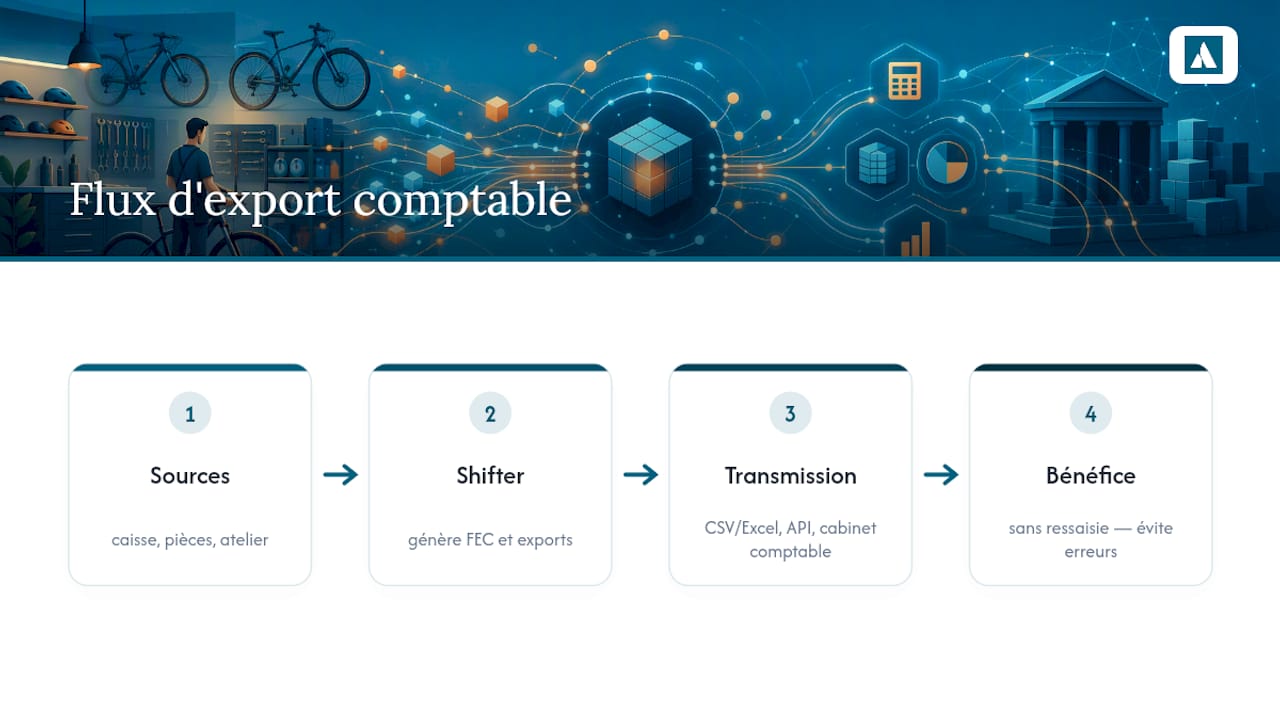 Flux d'export comptable

1

Sources

caisse, pièces, atelier

2

Shifter

génère FEC et exports

3

Transmission

CSV/Excel, API, cabinet comptable

4

Bénéfice

sans ressaisie — évite erreurs